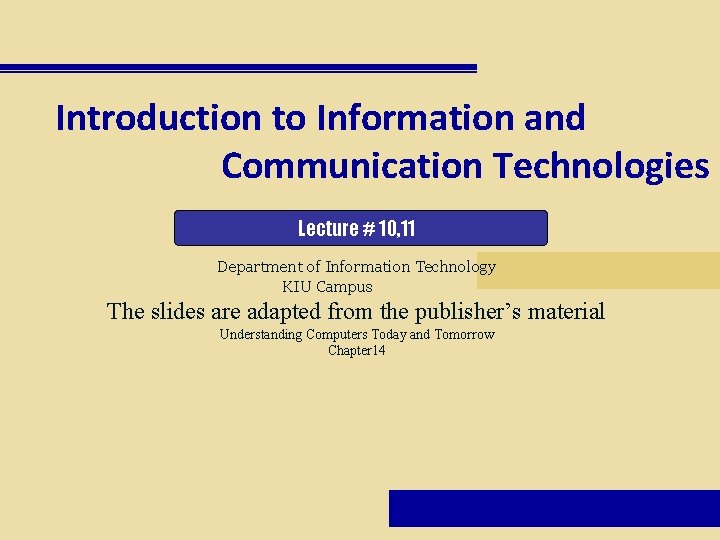 Introduction to Information and Communication Technologies

Lecture # 10,11

Department of Information Technology
KIU Campus

The slides are adapted from the publisher's material

Understanding Computers Today and Tomorrow
Chapter14